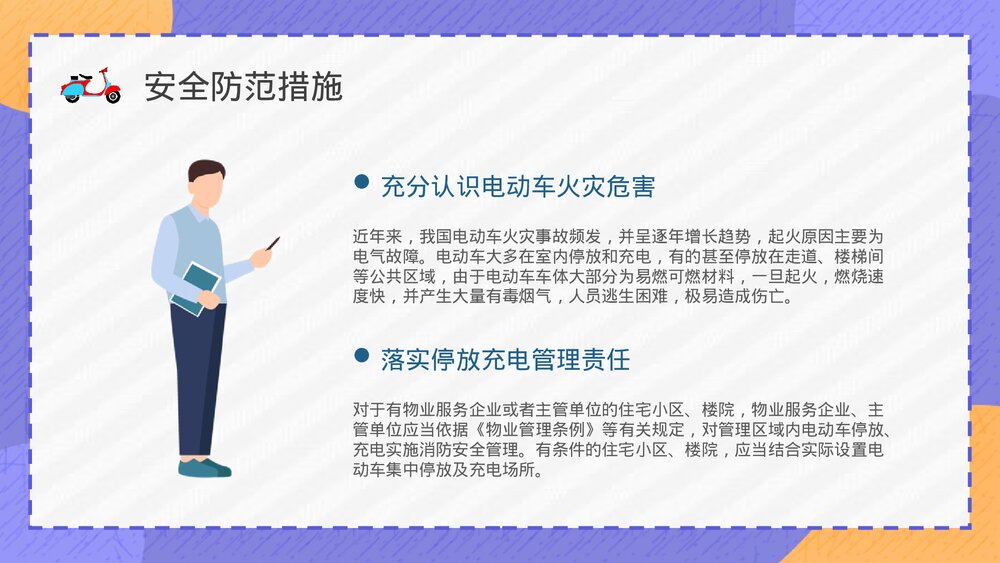 安全防范措施

充分认识电动车火灾危害

近年来，我国电动车火灾事故频发，并呈逐年增长趋势，起火原因主要为电气故障。电动车大多在室内停放和充电，有的甚至停放在走道、楼梯间等公共区域，由于电动车车体大部分为易燃可燃材料，一旦起火，燃烧速度快，并产生大量有毒烟气，人员逃生困难，极易造成伤亡。

落实停放充电管理责任

对于有物业服务企业或者主管单位的住宅小区、楼院，物业服务企业、主管单位应当依据《物业管理条例》等有关规定，对管理区域内电动车停放、充电实施消防安全管理。有条件的住宅小区、楼院，应当结合实际设置电动车集中停放及充电场所。